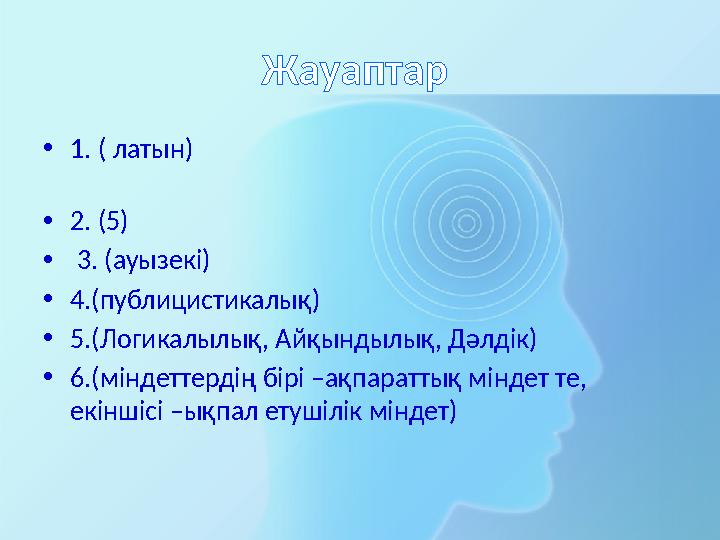 Жауаптар

• 1. ( латын)

• 2. (5)
• 3. (ауызекі)
• 4.(публицистикалық)
• 5.(Логикалылық, Айқындылық, Дәлдік)
• 6.(міндеттердің бірі –ақпараттық міндет те, екіншісі –ықпал етушілік міндет)